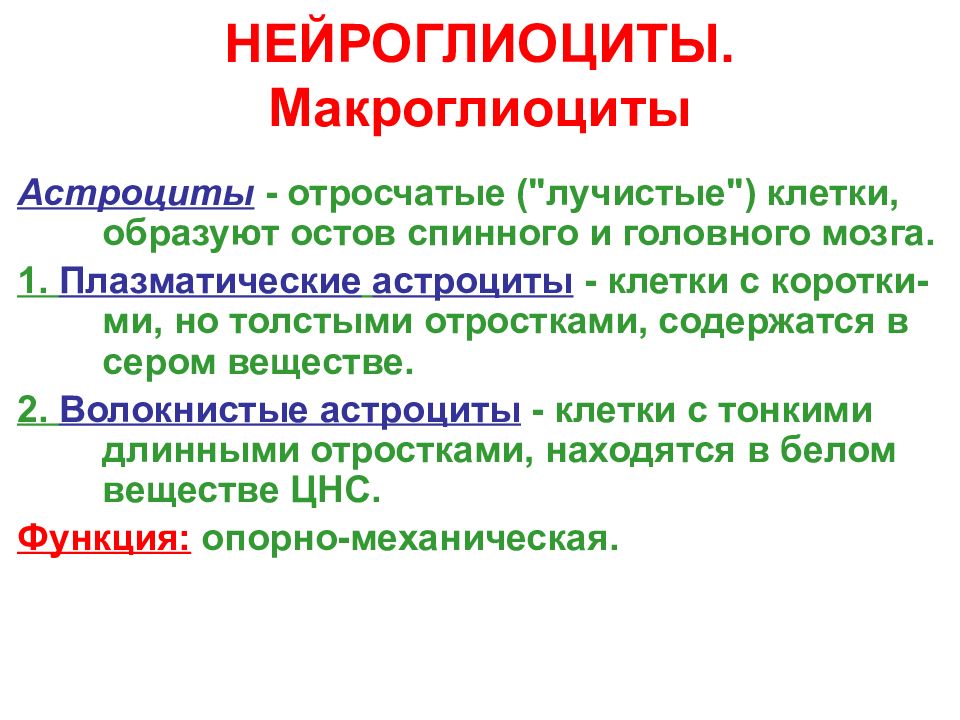 НЕЙРОГЛИОЦИТЫ.
Макроглиоциты

Астроциты - отросчатые ("лучистые") клетки, образуют остов спинного и головного мозга.

1. Плазматические астроциты - клетки с короткими, но толстыми отростками, содержатся в сером веществе.

2. Волокнистые астроциты - клетки с тонкими длинными отростками, находятся в белом веществе ЦНС.

Функция: опорно-механическая.